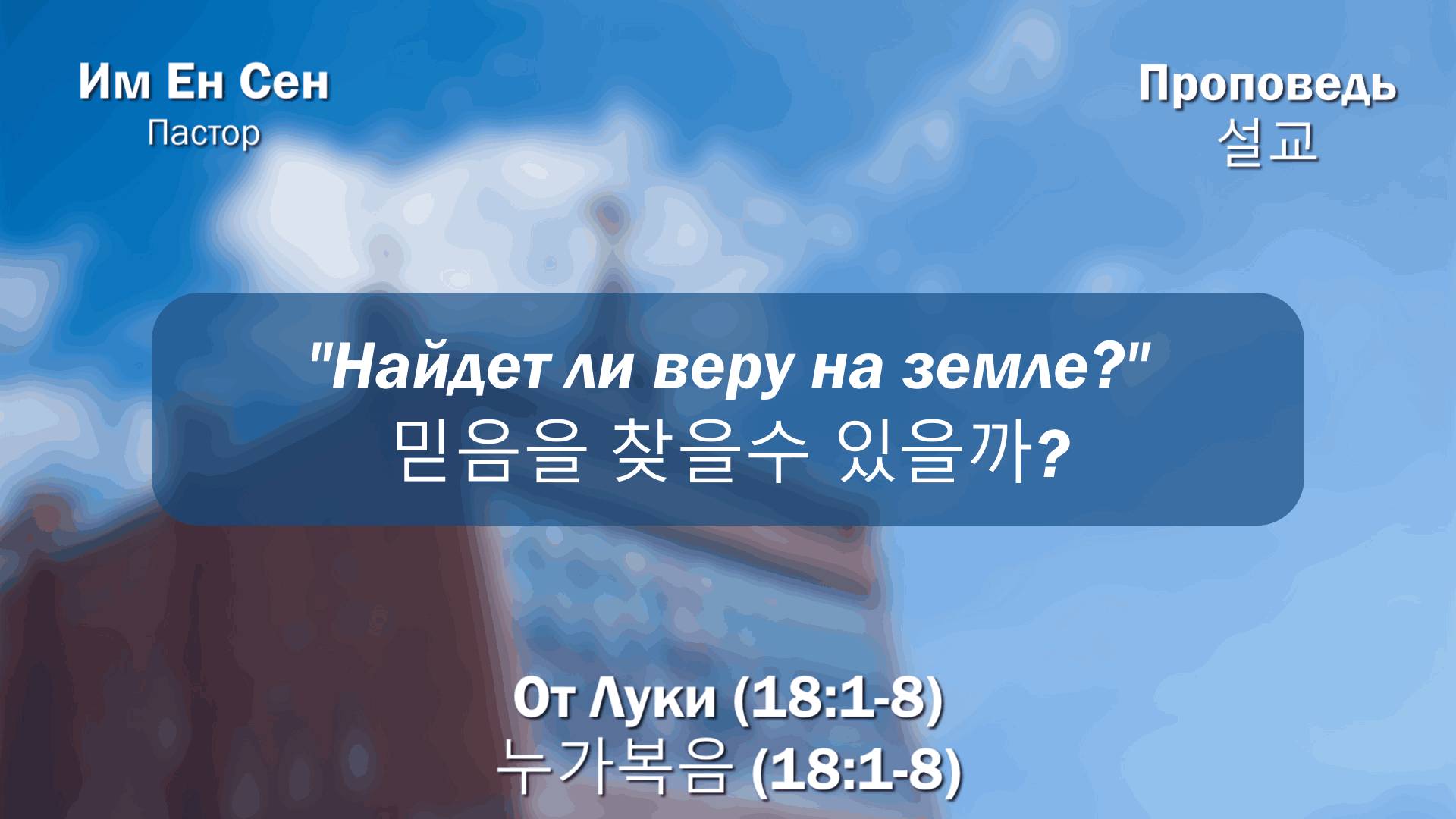 Им Ен Сен
Пастор

Проповедь
설교

"Найдет ли веру на земле?"
믿음을 찾을수 있을까?

От Луки (18:1-8)
누가복음 (18:1-8)